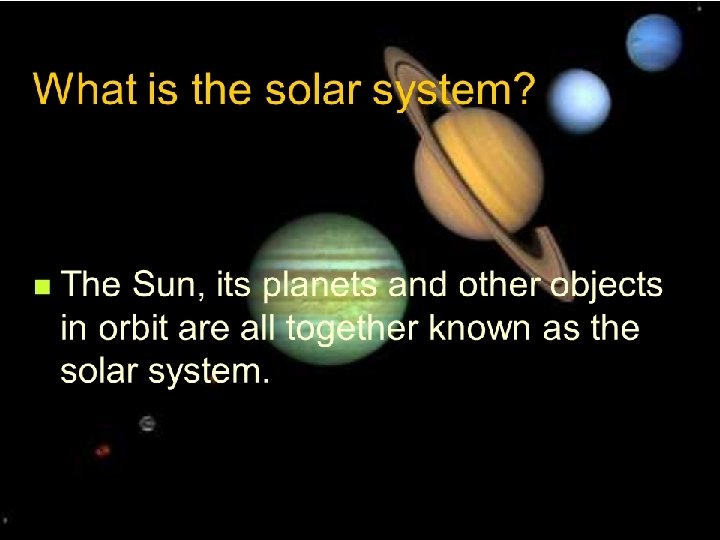 What is the solar system?

■ The Sun, its planets and other objects in orbit are all together known as the solar system.